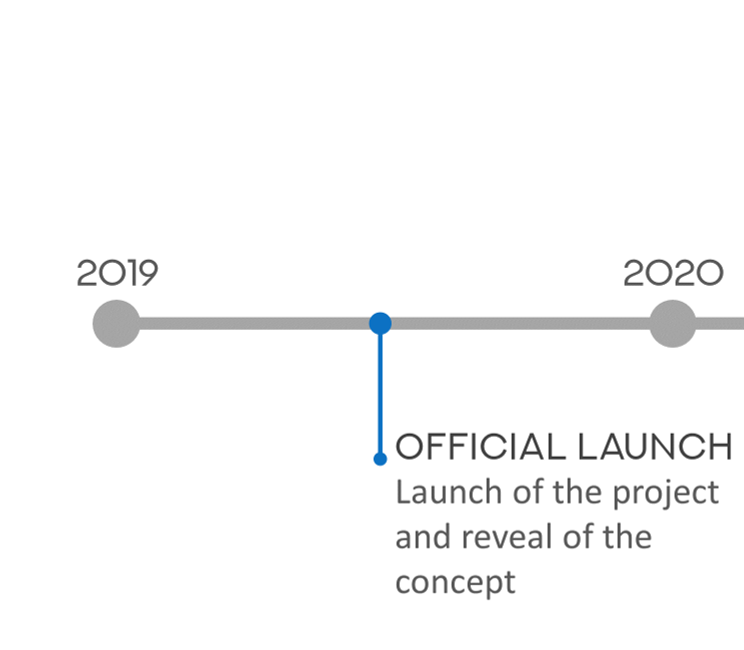 2019

2020

OFFICIAL LAUNCH
Launch of the project and reveal of the concept